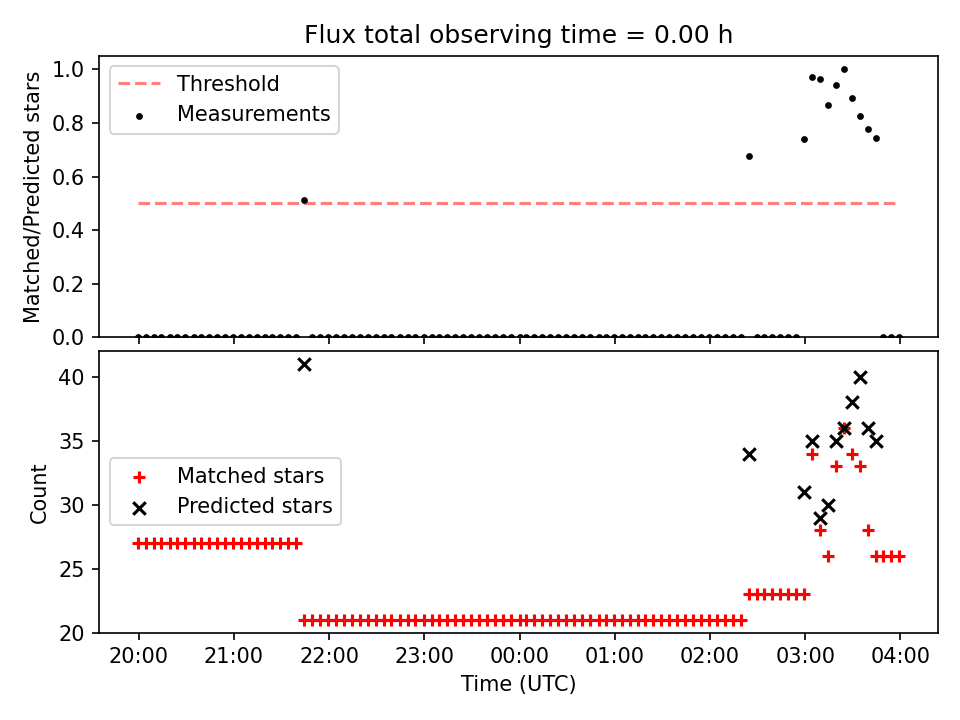 Flux total observing time = 0.00 h

Matched/Predicted stars

1.0
0.8
0.6
0.4
0.2
0.0

Threshold
Measurements

Count

40
35
30
25
20

Matched stars
Predicted stars

20:00 21:00 22:00 23:00 00:00 01:00 02:00 03:00 04:00

Time (UTC)